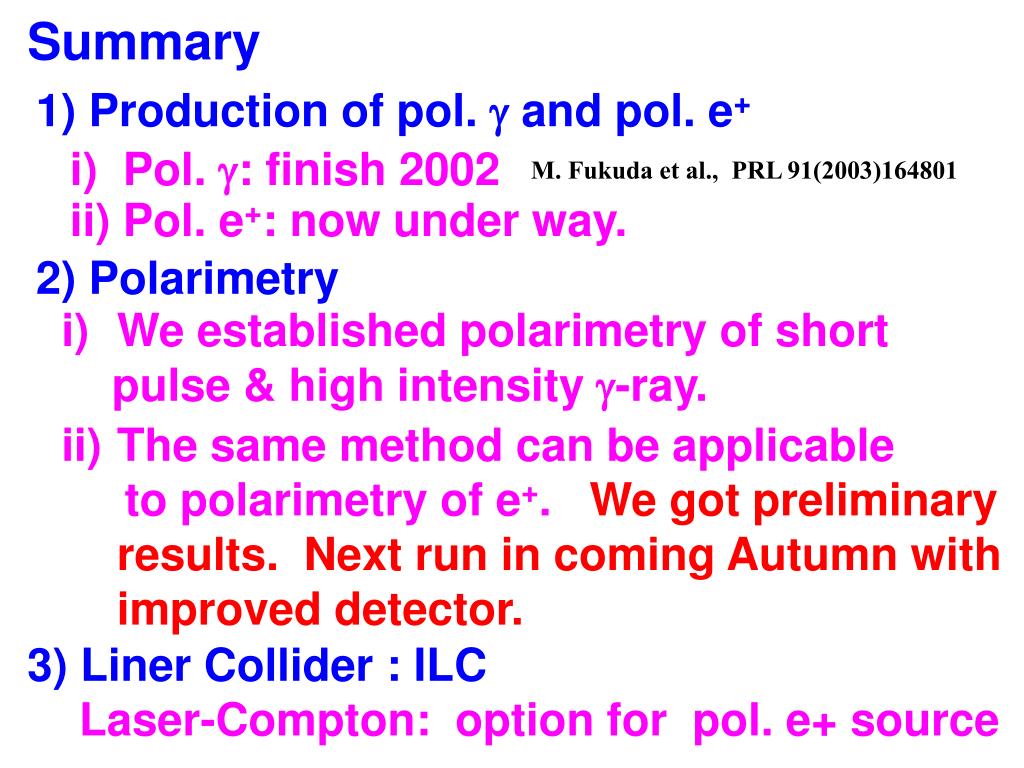 Summary

1) Production of pol. $\gamma$ and pol. $e^+$

i) Pol. $\gamma$: finish 2002 M. Fukuda et al., PRL 91(2003)164801

ii) Pol. $e^+$: now under way.

2) Polarimetry

i) We established polarimetry of short pulse & high intensity $\gamma$-ray.

ii) The same method can be applicable to polarimetry of $e^+$. We got preliminary results. Next run in coming Autumn with improved detector.

3) Liner Collider : ILC

Laser-Compton: option for pol. e+ source